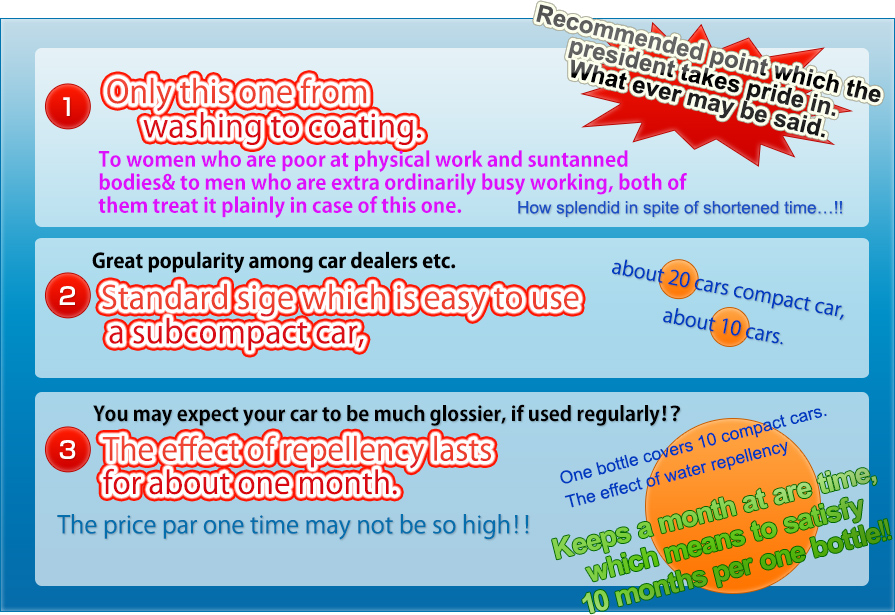 Recommended point which the president takes pride in. What ever may be said.

1 Only this one from washing to coating.

To women who are poor at physical work and suntanned bodies& to men who are extra ordinarily busy working, both of them treat it plainly in case of this one.

How splendid in spite of shortened time…!!

Great popularity among car dealers etc.

2 Standard sige which is easy to use a subcompact car,

about 20 cars compact car, about 10 cars.

You may expect your car to be much glossier, if used regularly!?

3 The effect of repellency lasts for about one month.

The price par one time may not be so high!!

One bottle covers 10 compact cars. The effect of water repellency

Keeps a month at are time, which means to satisfy 10 months per one bottle!!